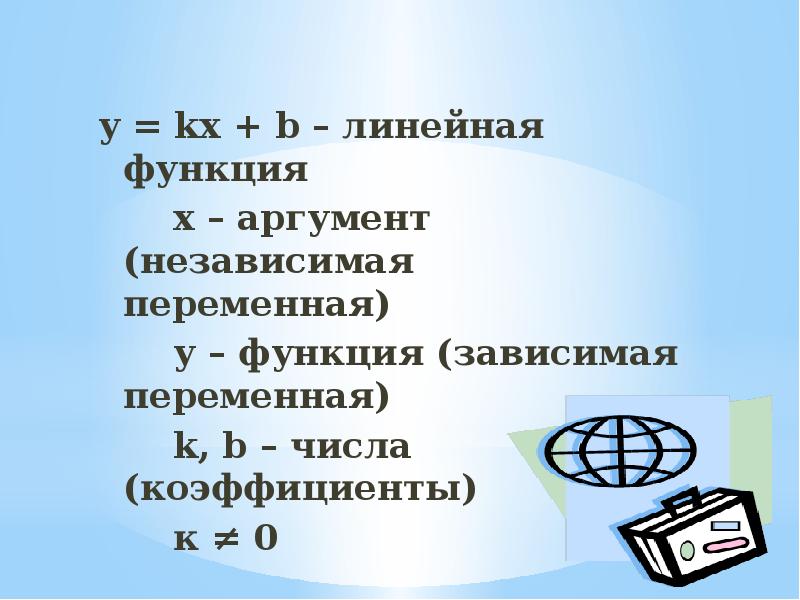 $y = kx + b$ – линейная функция

$x$ – аргумент (независимая переменная)

$y$ – функция (зависимая переменная)

$k$, $b$ – числа (коэффициенты)

$к \neq 0$